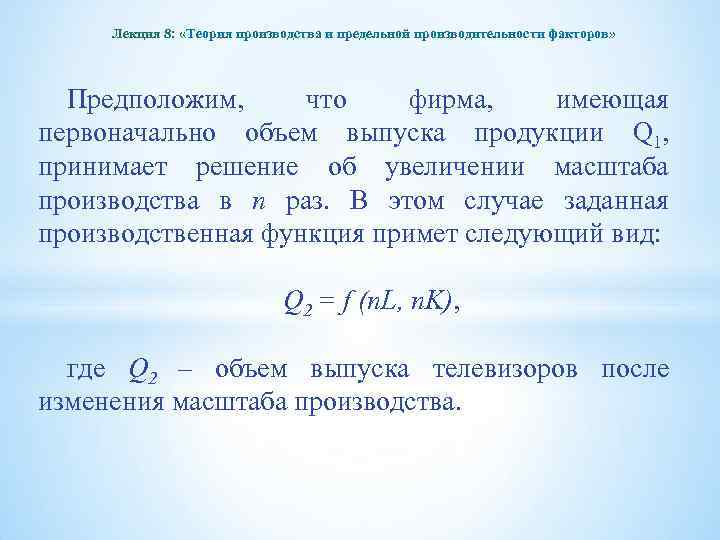 Лекция 8: «Теория производства и предельной производительности факторов»

Предположим, что фирма, имеющая первоначально объем выпуска продукции $Q_1$, принимает решение об увеличении масштаба производства в $n$ раз. В этом случае заданная производственная функция примет следующий вид:

$Q_2 = f(nL, nK)$,

где $Q_2$ – объем выпуска телевизоров после изменения масштаба производства.